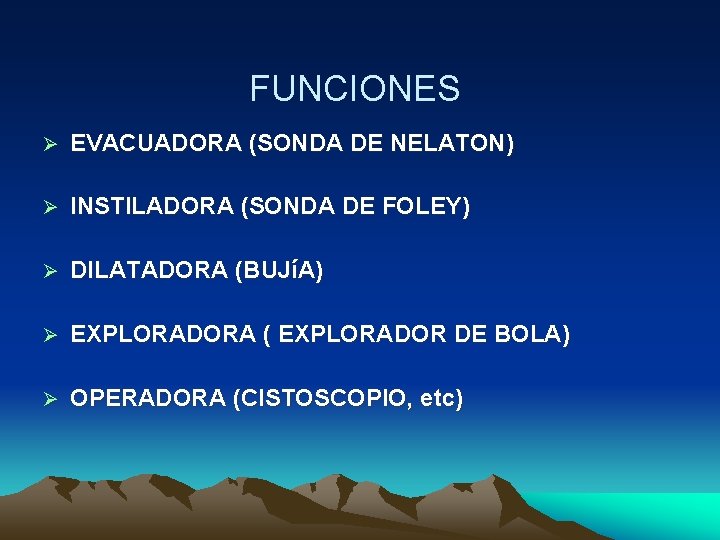 FUNCIONES

➢ EVACUADORA (SONDA DE NELATON)

➢ INSTILADORA (SONDA DE FOLEY)

➢ DILATADORA (BUJíA)

➢ EXPLORADORA ( EXPLORADOR DE BOLA)

➢ OPERADORA (CISTOSCOPIO, etc)